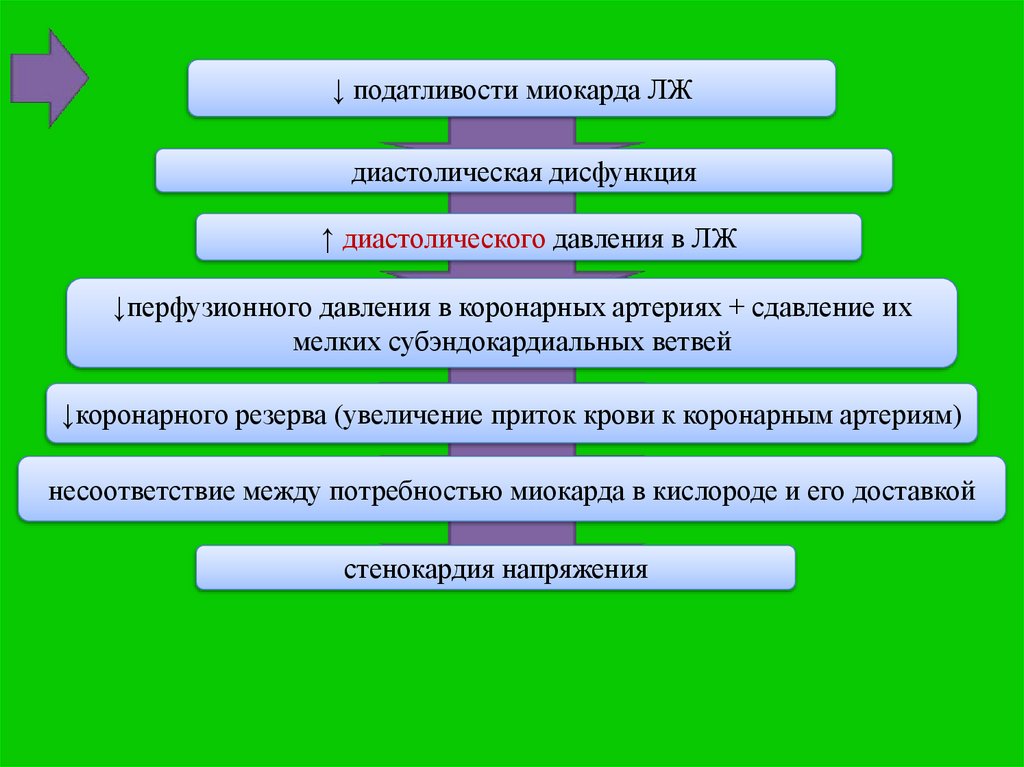 ↓ податливости миокарда ЛЖ

диастолическая дисфункция

↑ диастолического давления в ЛЖ

↓перфузионного давления в коронарных артериях + сдавление их мелких субэндокардиальных ветвей

↓коронарного резерва (увеличение приток крови к коронарным артериям)

несоответствие между потребностью миокарда в кислороде и его доставкой

стенокардия напряжения